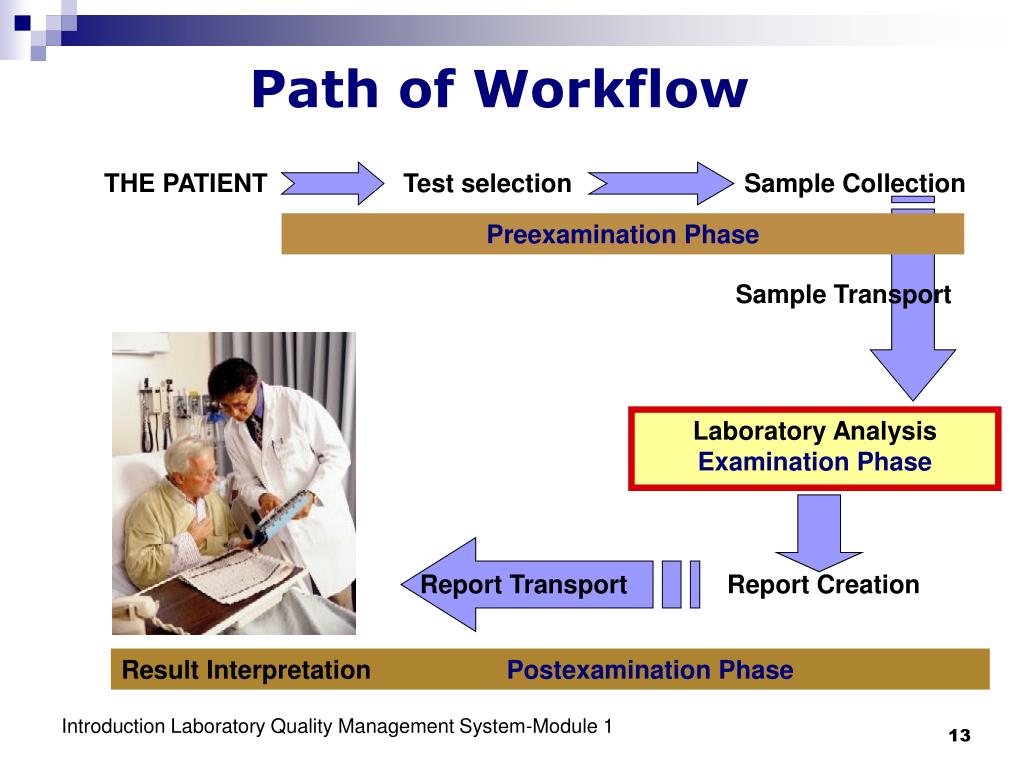 Path of Workflow

THE PATIENT

Test selection

Sample Collection

Preexamination Phase

Sample Transport

Laboratory Analysis
Examination Phase

Report Transport

Report Creation

Result Interpretation

Postexamination Phase

Introduction Laboratory Quality Management System-Module 1

13